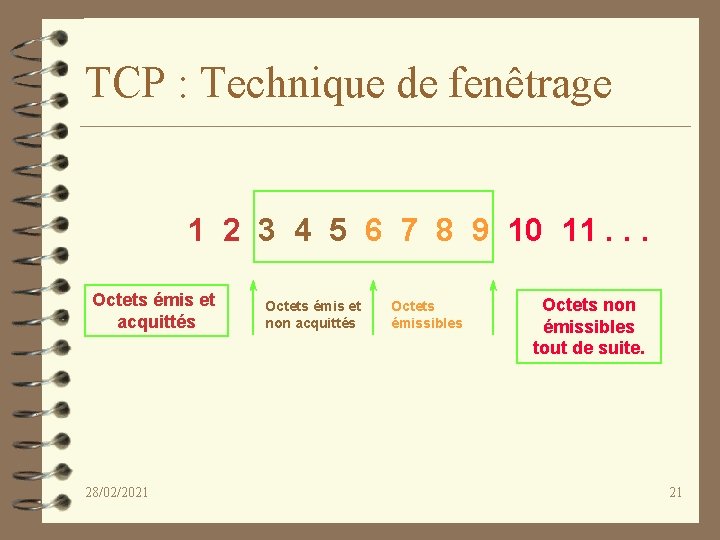 TCP : Technique de fenêtrage

1 2 3 4 5 6 7 8 9 10 11 . . .

Octets émis et acquittés

Octets émis et non acquittés

Octets émissibles

Octets non émissibles tout de suite.

28/02/2021

21